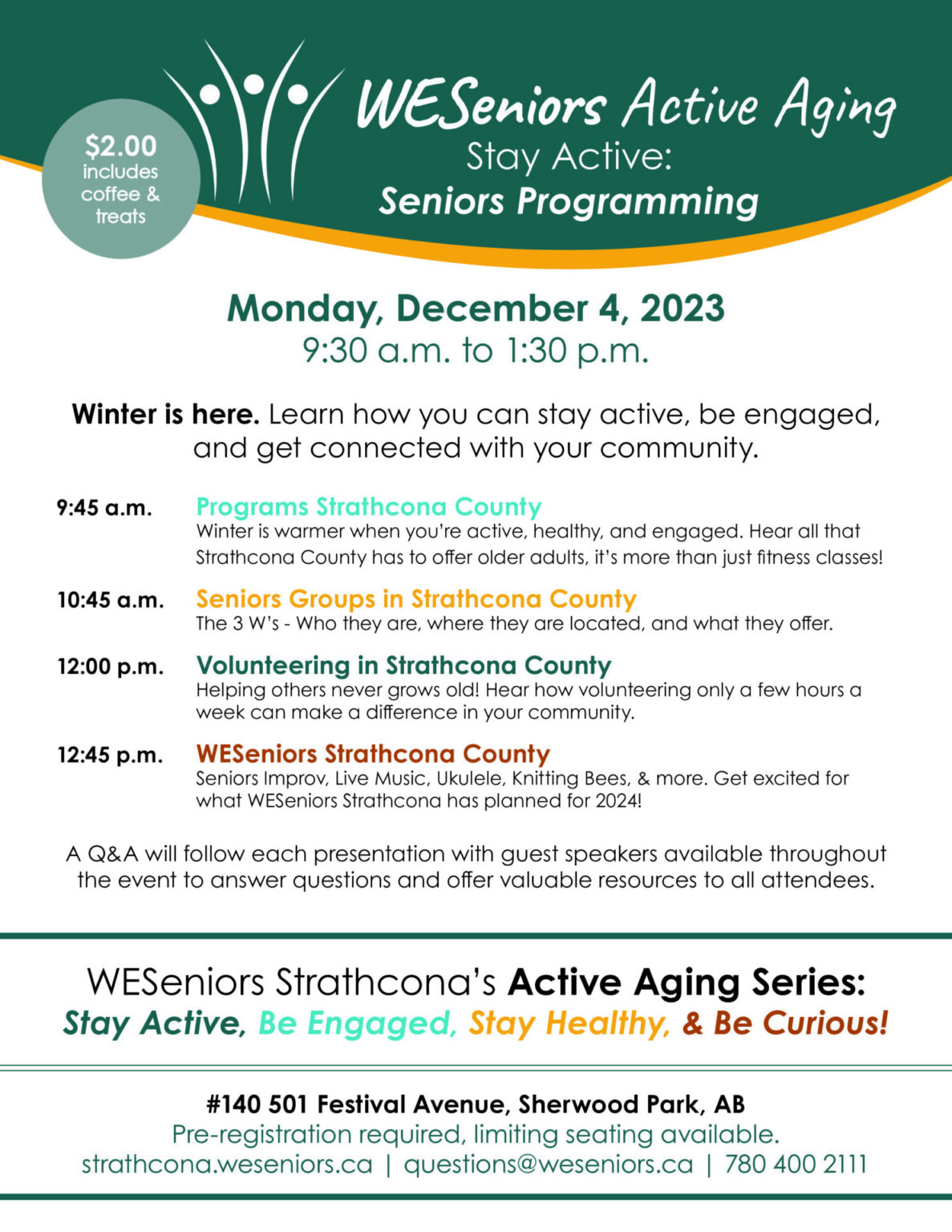 $2.00 includes coffee & treats

WESeniors Active Aging
Stay Active:
Seniors Programming

Monday, December 4, 2023
9:30 a.m. to 1:30 p.m.

Winter is here. Learn how you can stay active, be engaged, and get connected with your community.

9:45 a.m. Programs Strathcona County
Winter is warmer when you're active, healthy, and engaged. Hear all that Strathcona County has to offer older adults, it's more than just fitness classes!

10:45 a.m. Seniors Groups in Strathcona County
The 3 W's - Who they are, where they are located, and what they offer.

12:00 p.m. Volunteering in Strathcona County
Helping others never grows old! Hear how volunteering only a few hours a week can make a difference in your community.

12:45 p.m. WESeniors Strathcona County
Seniors Improv, Live Music, Ukulele, Knitting Bees, & more. Get excited for what WESeniors Strathcona has planned for 2024!

A Q&A will follow each presentation with guest speakers available throughout the event to answer questions and offer valuable resources to all attendees.

WESeniors Strathcona's Active Aging Series:
Stay Active, Be Engaged, Stay Healthy, & Be Curious!

#140 501 Festival Avenue, Sherwood Park, AB
Pre-registration required, limiting seating available.
strathcona.weseniors.ca | questions@weseniors.ca | 780 400 2111